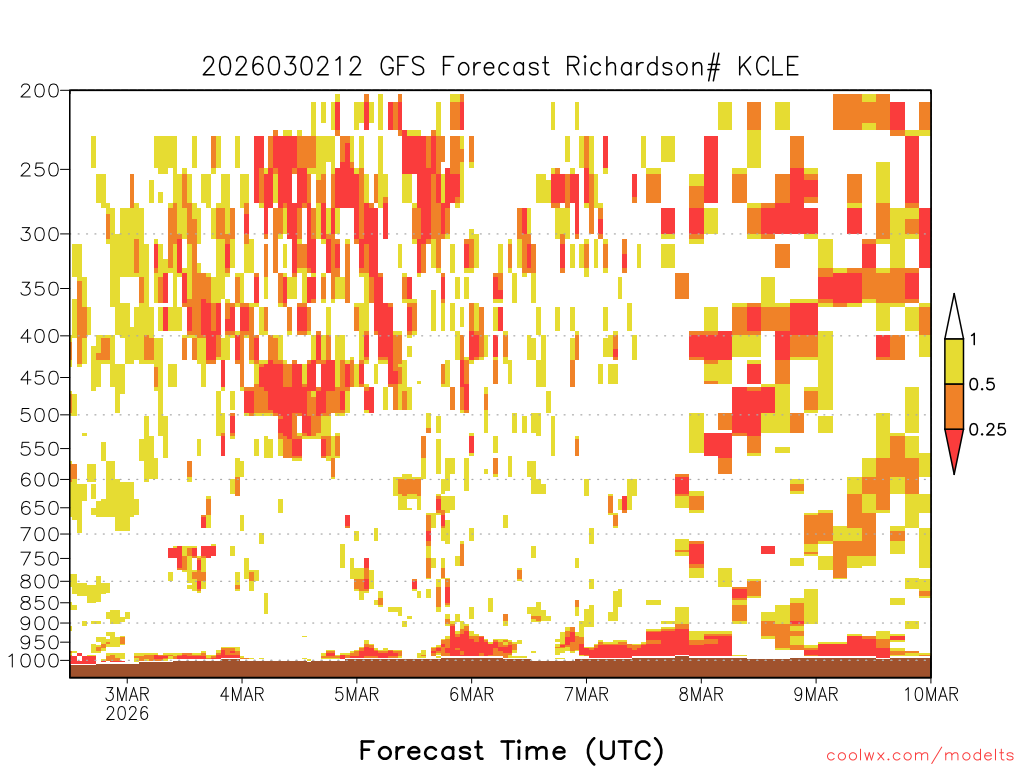 2026030212 GFS Forecast Richardson# KCLE

200
250
300
350
400
450
500
550
600
650
700
750
800
850
900
950
1000

1
0.5
0.25

3MAR 2026
4MAR
5MAR
6MAR
7MAR
8MAR
9MAR
10MAR

Forecast Time (UTC)

coolwx.com/modelts